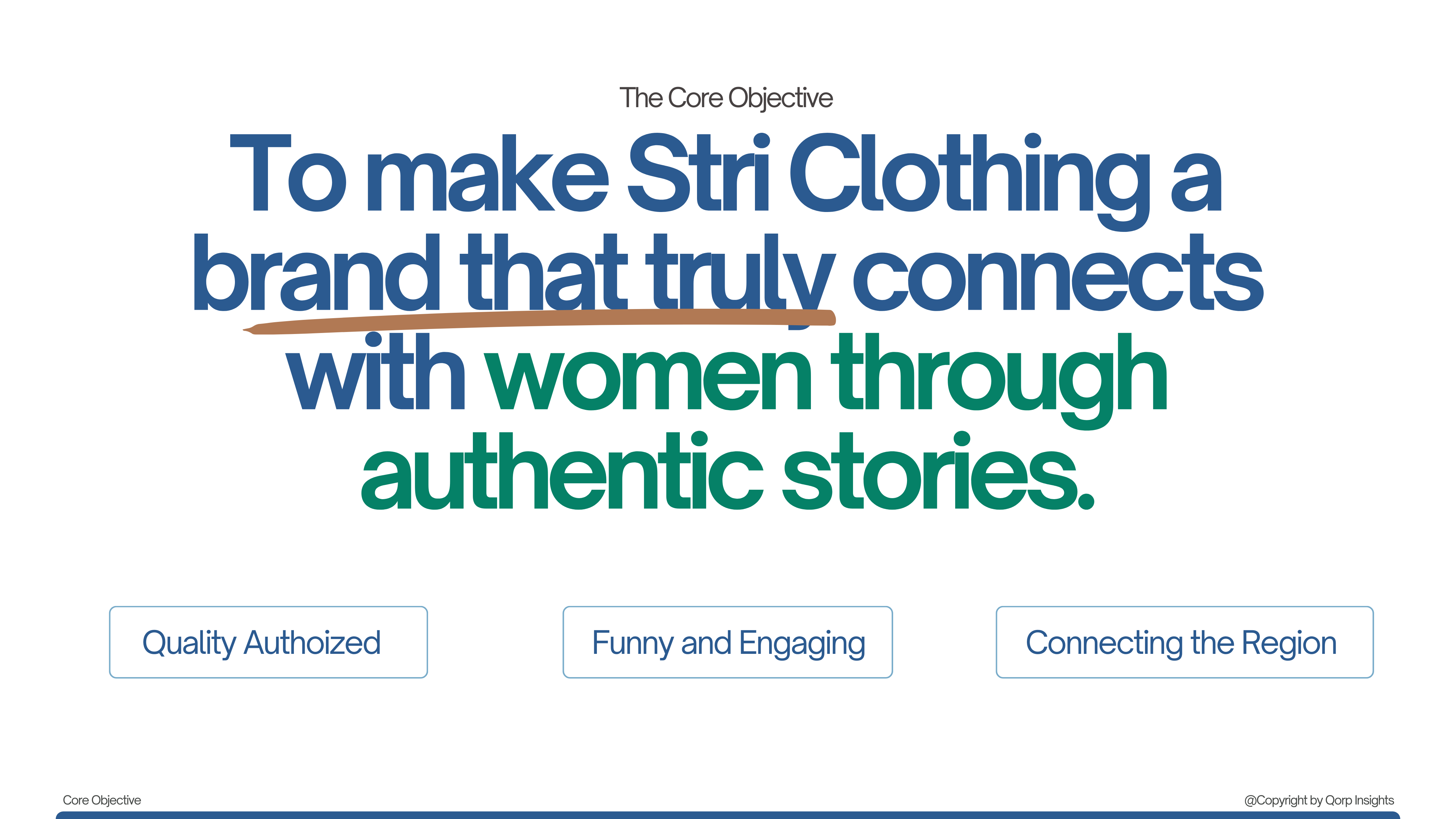 The Core Objective

To make Stri Clothing a brand that truly connects with women through authentic stories.

Quality Authoized

Funny and Engaging

Connecting the Region

Core Objective

@Copyright by Qorp Insights